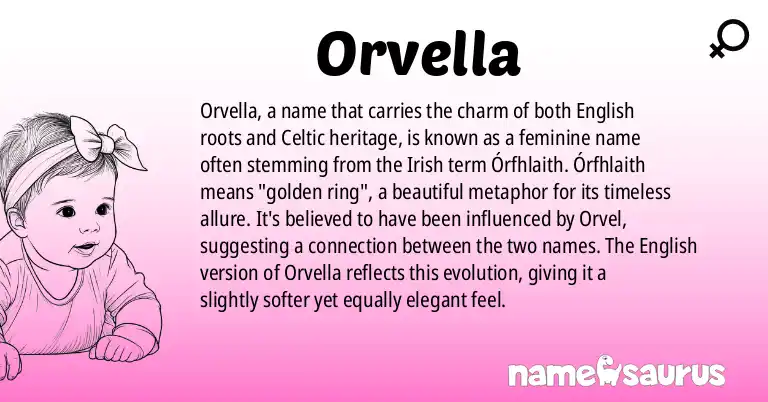 Orvella

Orvella, a name that carries the charm of both English roots and Celtic heritage, is known as a feminine name often stemming from the Irish term Órfhlaith. Órfhlaith means "golden ring", a beautiful metaphor for its timeless allure. It's believed to have been influenced by Orvel, suggesting a connection between the two names. The English version of Orvella reflects this evolution, giving it a slightly softer yet equally elegant feel.

namesaurus